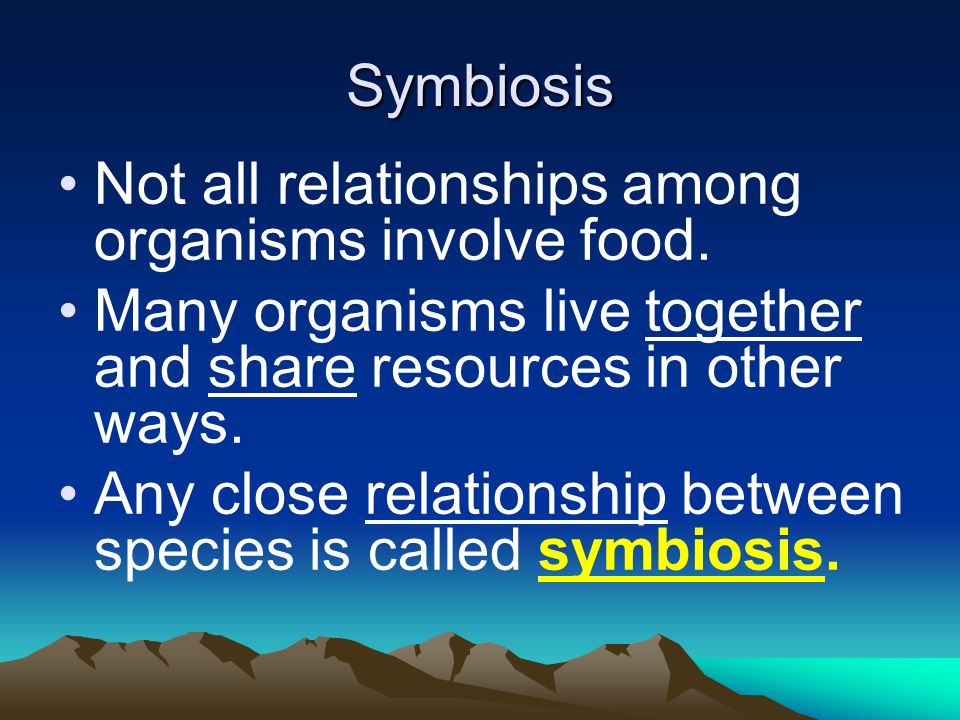 Symbiosis

• Not all relationships among organisms involve food.

• Many organisms live together and share resources in other ways.

• Any close relationship between species is called symbiosis.